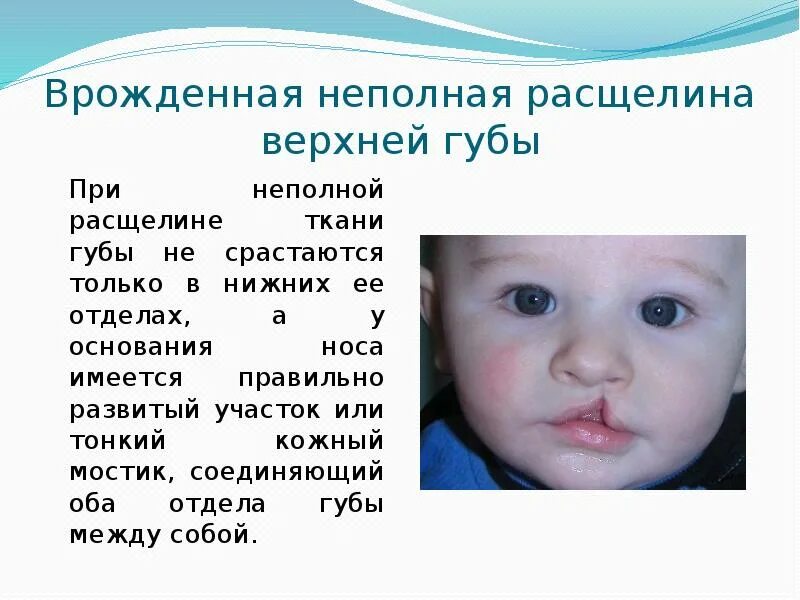 Врожденная неполная расщелина верхней губы

При неполной расщелине ткани губы не срастаются только в нижних ее отделах, а у основания носа имеется правильно развитый участок или тонкий кожный мостик, соединяющий оба отдела губы между собой.